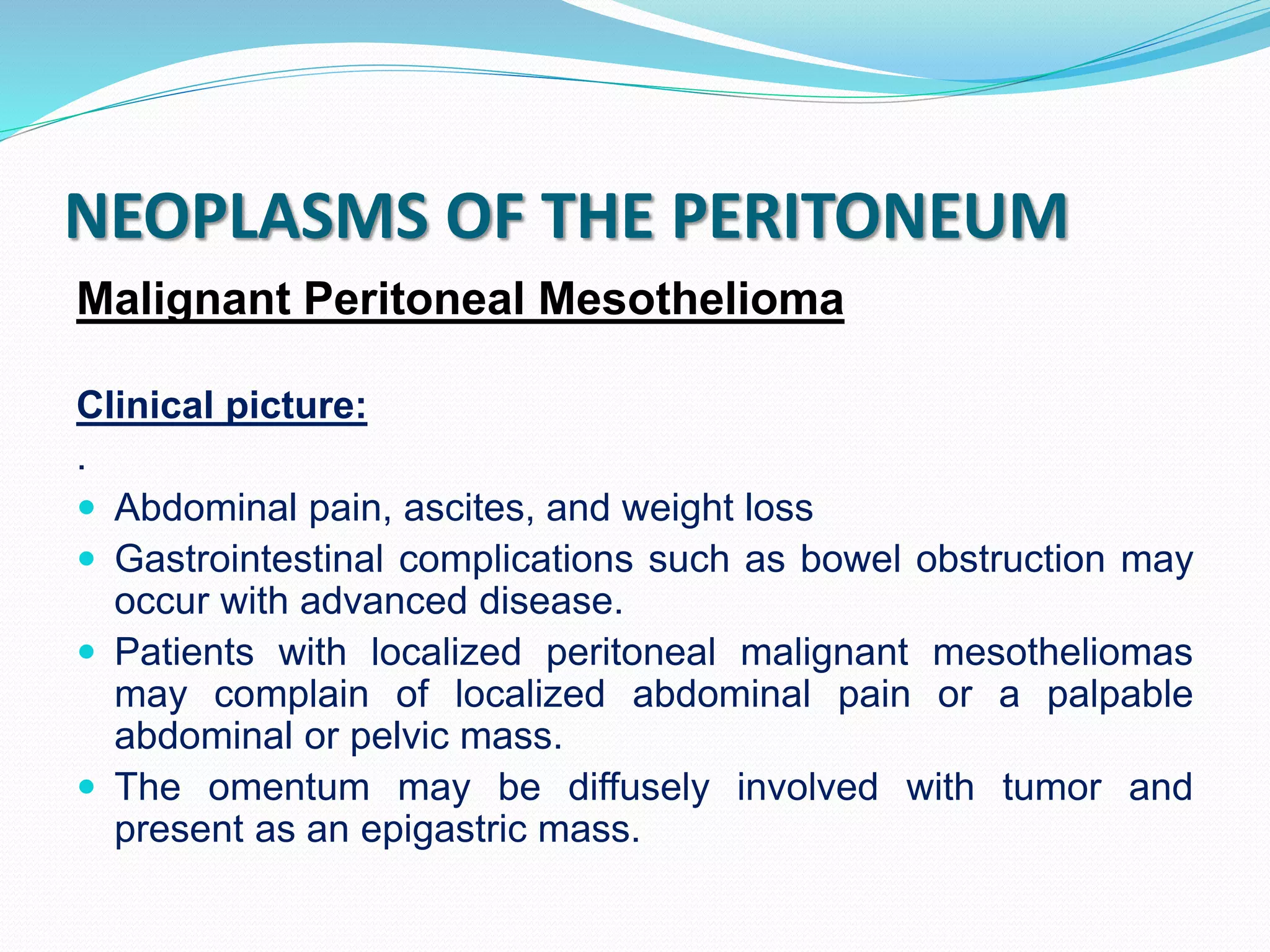 NEOPLASMS OF THE PERITONEUM

Malignant Peritoneal Mesothelioma

Clinical picture:

.

- Abdominal pain, ascites, and weight loss
- Gastrointestinal complications such as bowel obstruction may occur with advanced disease.
- Patients with localized peritoneal malignant mesotheliomas may complain of localized abdominal pain or a palpable abdominal or pelvic mass.
- The omentum may be diffusely involved with tumor and present as an epigastric mass.